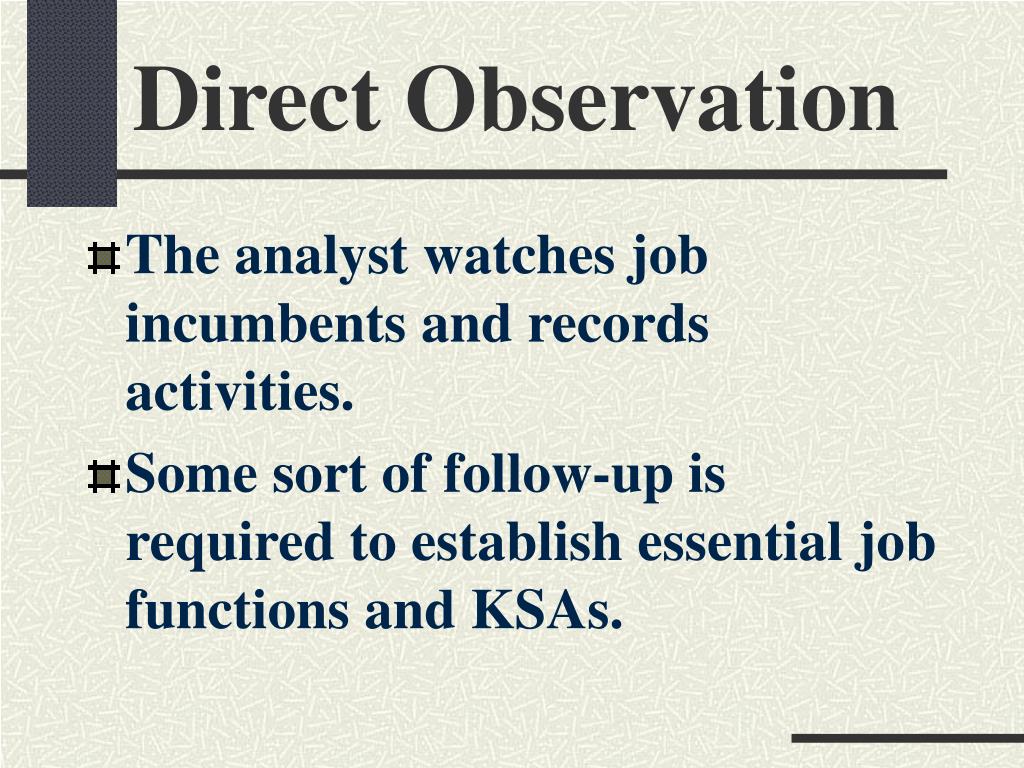 Direct Observation

The analyst watches job incumbents and records activities.

Some sort of follow-up is required to establish essential job functions and KSAs.